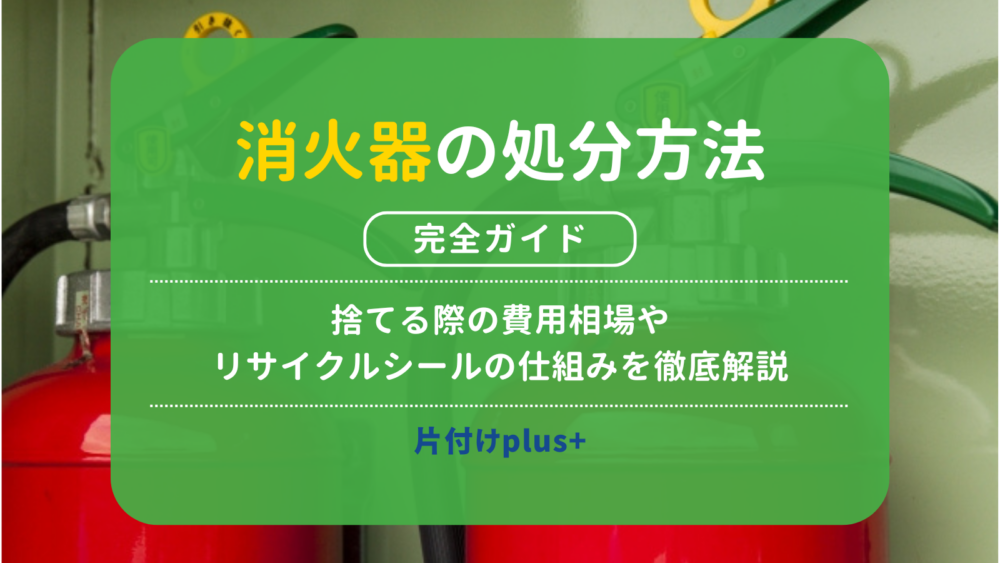 消火器の処分方法

完全ガイド

捨てる際の費用相場や
リサイクルシールの仕組みを徹底解説

片付けplus+